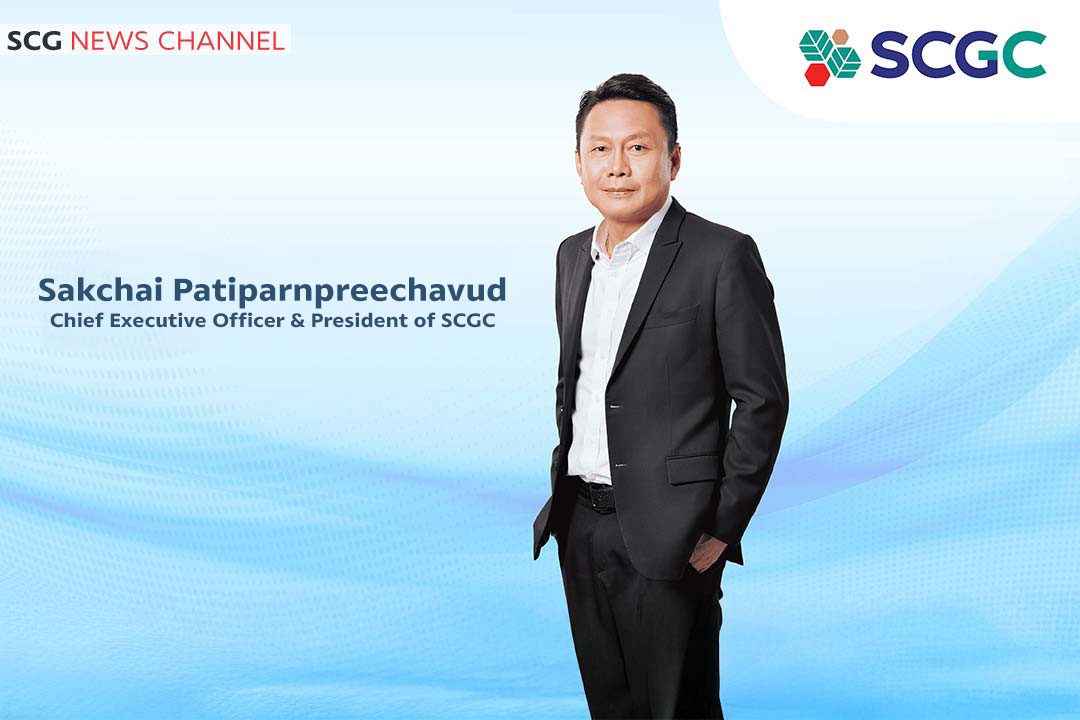 SCG NEWS CHANNEL

SCGC

Sakchai Patiparnpreechavud
Chief Executive Officer & President of SCGC